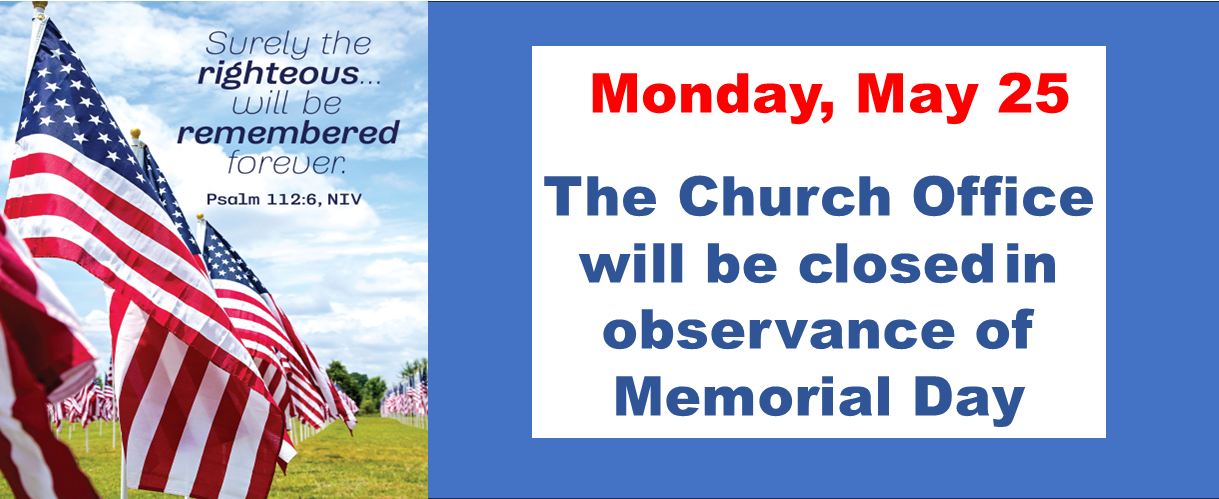 Surely the righteous... will be remembered forever.

Psalm 112:6, NIV

Monday, May 25

The Church Office will be closed in observance of Memorial Day